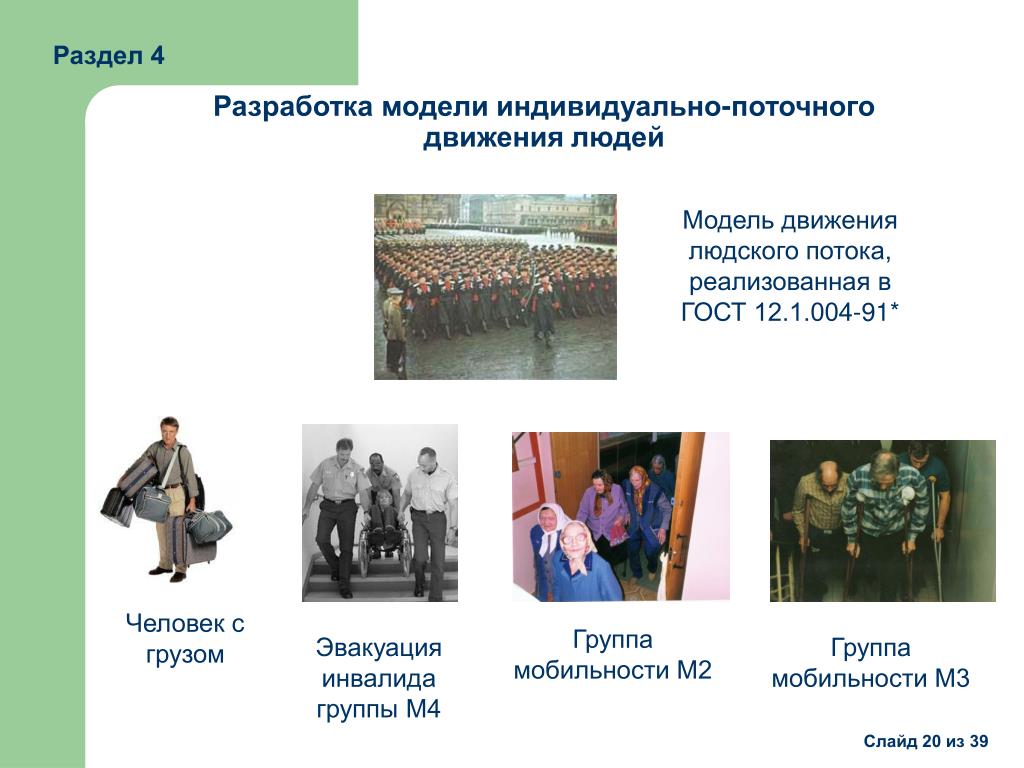 Раздел 4

Разработка модели индивидуально-поточного движения людей

Модель движения людского потока, реализованная в ГОСТ 12.1.004-91*

Человек с грузом

Эвакуация инвалида группы М4

Группа мобильности М2

Группа мобильности М3

Слайд 20 из 39